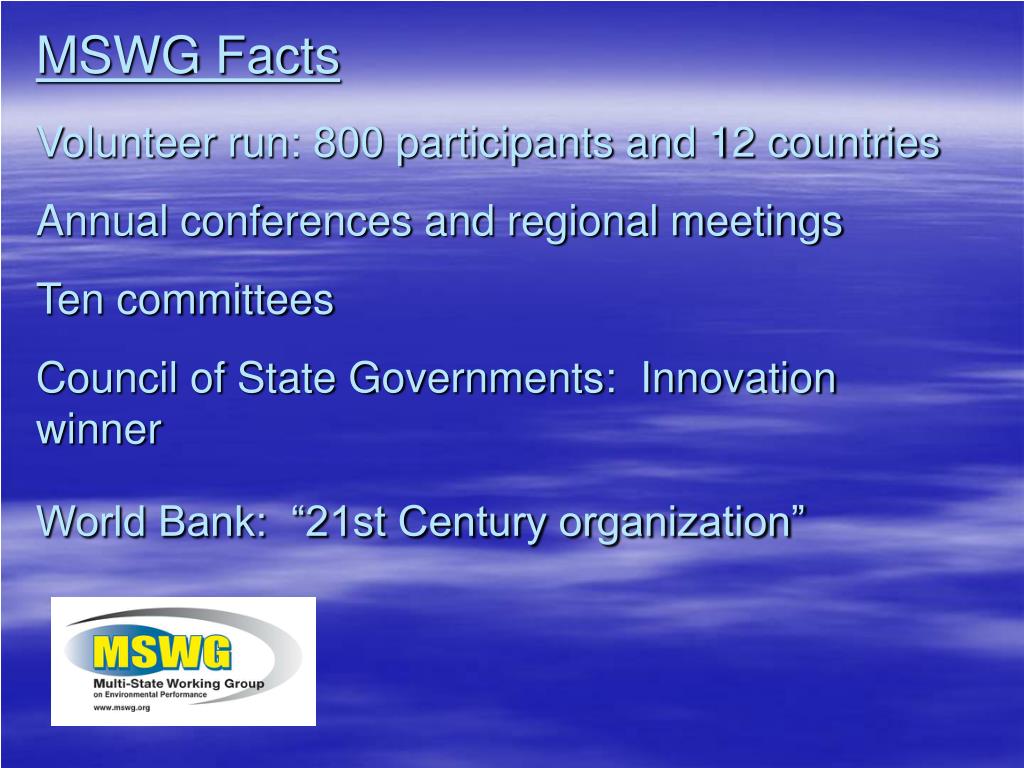 MSWG Facts

Volunteer run: 800 participants and 12 countries

Annual conferences and regional meetings

Ten committees

Council of State Governments: Innovation winner

World Bank: “21st Century organization”

MSWG
Multi-State Working Group
on Environmental Performance
www.mswg.org